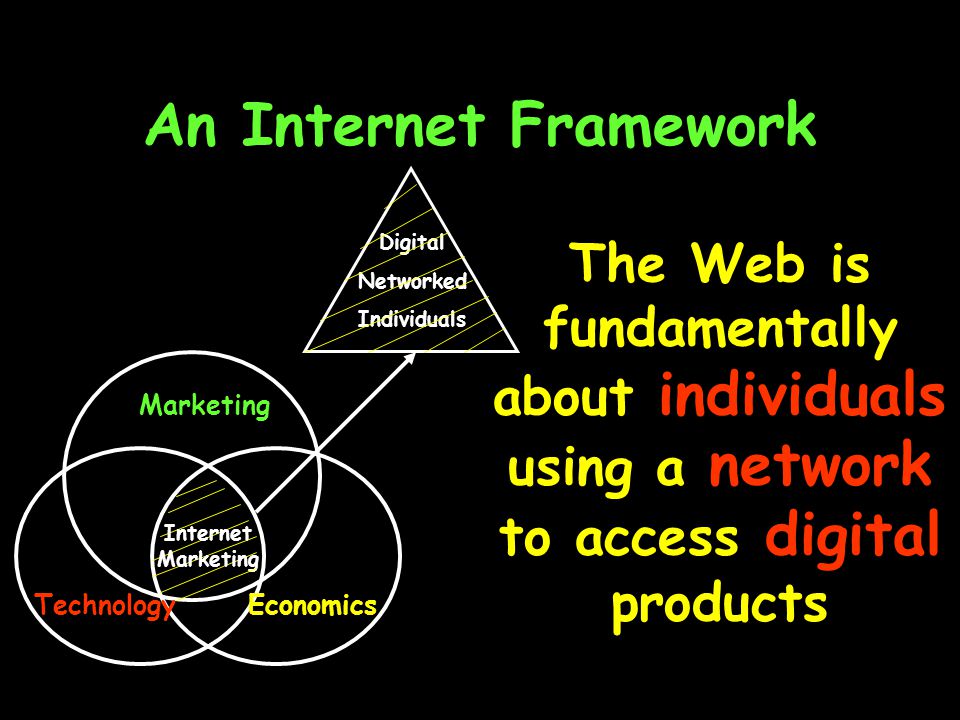 An Internet Framework

Digital
Networked
Individuals

Marketing

Internet
Marketing

Technology

Economics

The Web is fundamentally about individuals using a network to access digital products